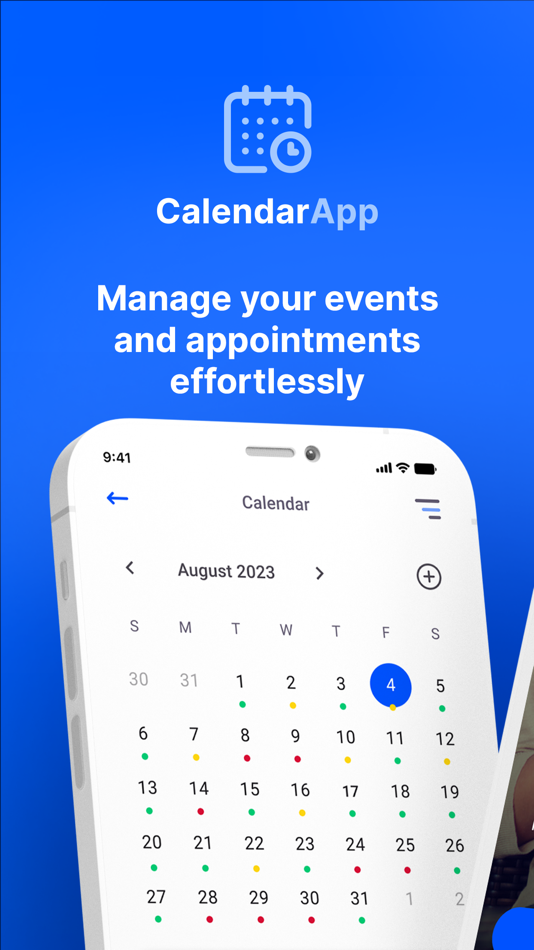 CalendarApp

Manage your events and appointments effortlessly

9:41

Calendar

August 2023

| S | M | T | W | T | F | S |
|---|---|---|---|---|---|---|
| 30 | 31 | 1 | 2 | 3 | 4 | 5 |
| 6 | 7 | 8 | 9 | 10 | 11 | 12 |
| 13 | 14 | 15 | 16 | 17 | 18 | 19 |
| 20 | 21 | 22 | 23 | 24 | 25 | 26 |
| 27 | 28 | 29 | 30 | 31 | 1 | 2 |